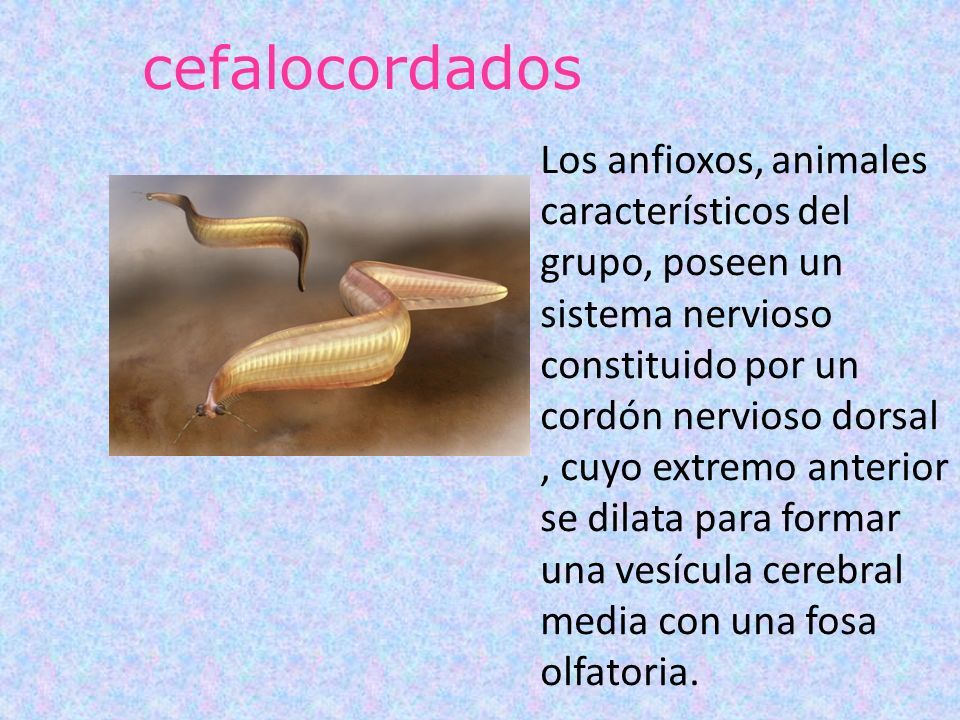 cefalocordados

Los anfioxos, animales característicos del grupo, poseen un sistema nervioso constituido por un cordón nervioso dorsal , cuyo extremo anterior se dilata para formar una vesícula cerebral media con una fosa olfatoria.